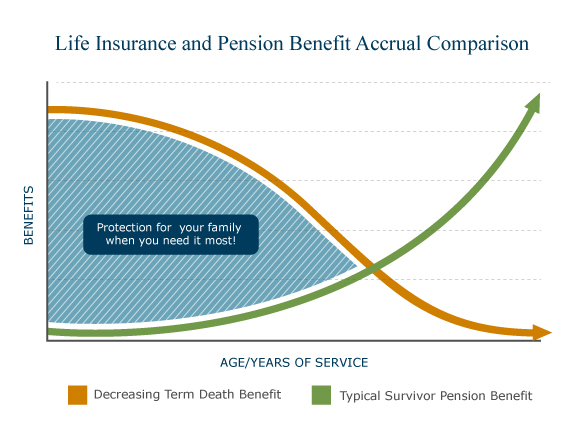 Life Insurance and Pension Benefit Accrual Comparison

BENEFITS

Protection for your family when you need it most!

AGE/YEARS OF SERVICE

Decreasing Term Death Benefit

Typical Survivor Pension Benefit